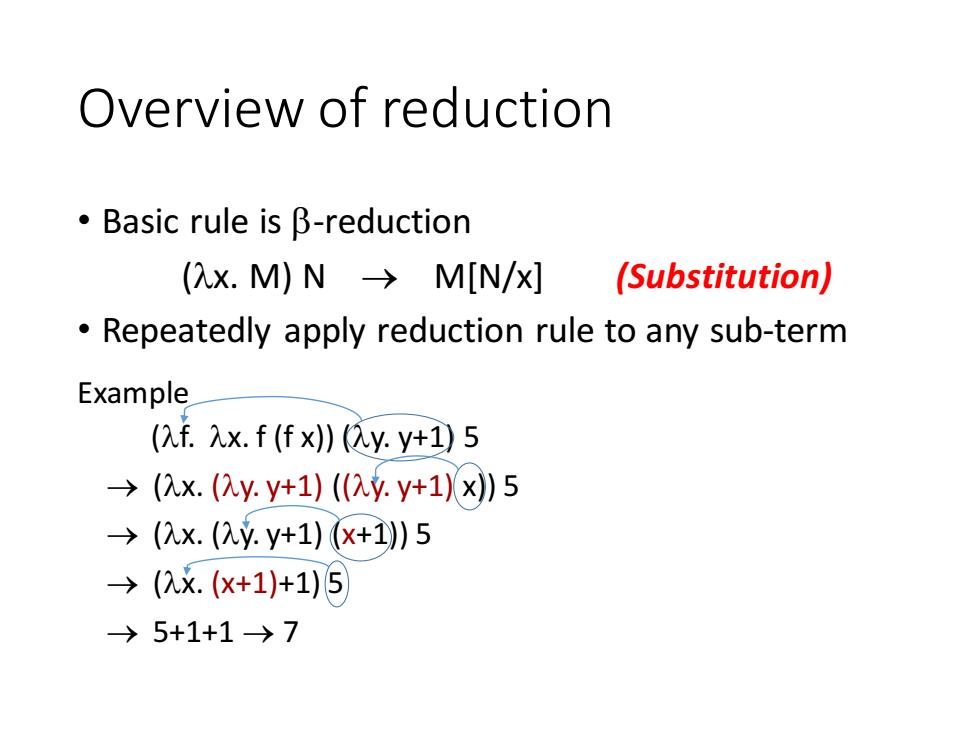 Overview of reduction

• Basic rule is $\beta$-reduction

$(\lambda x.\ M)\ N \rightarrow M[N/x]$ (Substitution)

• Repeatedly apply reduction rule to any sub-term

Example

$(\lambda f.\ \lambda x.\ f\ (f\ x))\ (\lambda y.\ y+1)\ 5$

$\rightarrow (\lambda x.\ (\lambda y.\ y+1)\ ((\lambda y.\ y+1)\ x))\ 5$

$\rightarrow (\lambda x.\ (\lambda y.\ y+1)\ (x+1))\ 5$

$\rightarrow (\lambda x.\ (x+1)+1)\ 5$

$\rightarrow 5+1+1 \rightarrow 7$